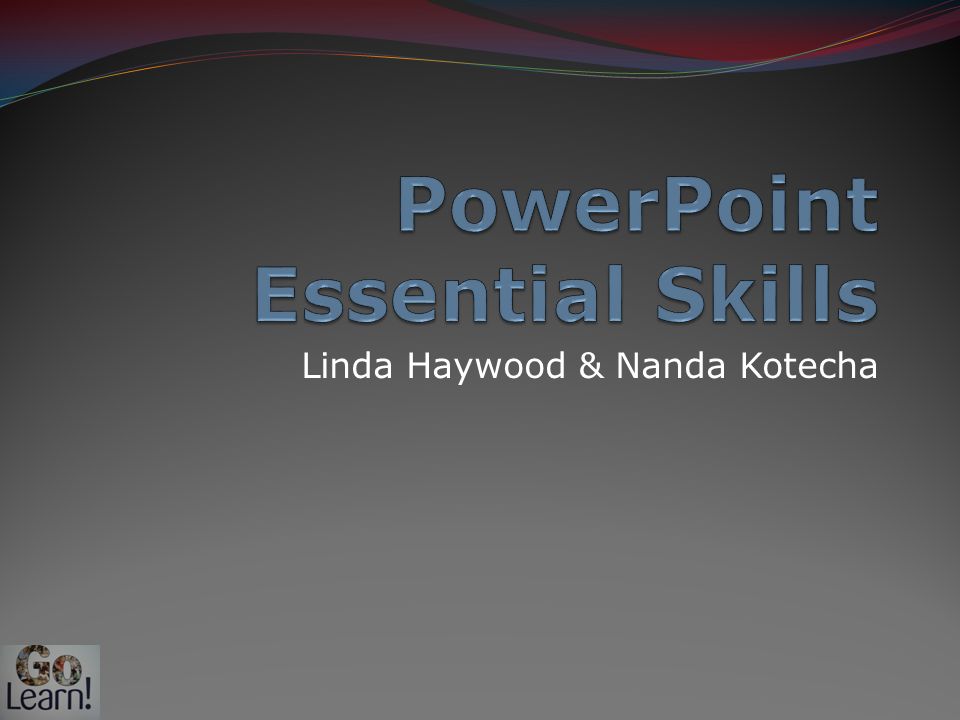 PowerPoint Essential Skills

Linda Haywood & Nanda Kotecha

Go Learn!